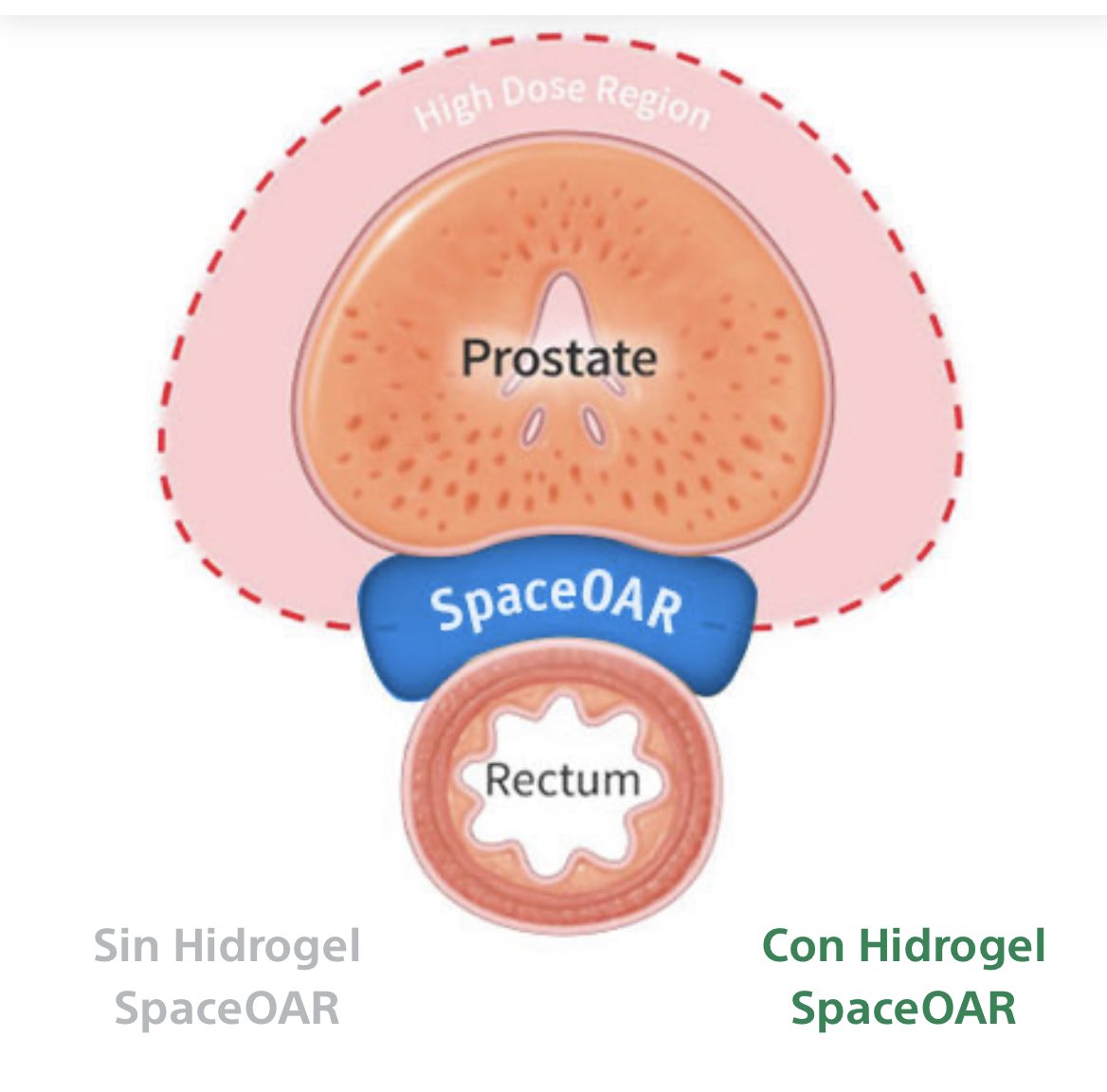 High Dose Region

Prostate

SpaceOAR

Rectum

Sin Hidrogel SpaceOAR

Con Hidrogel SpaceOAR